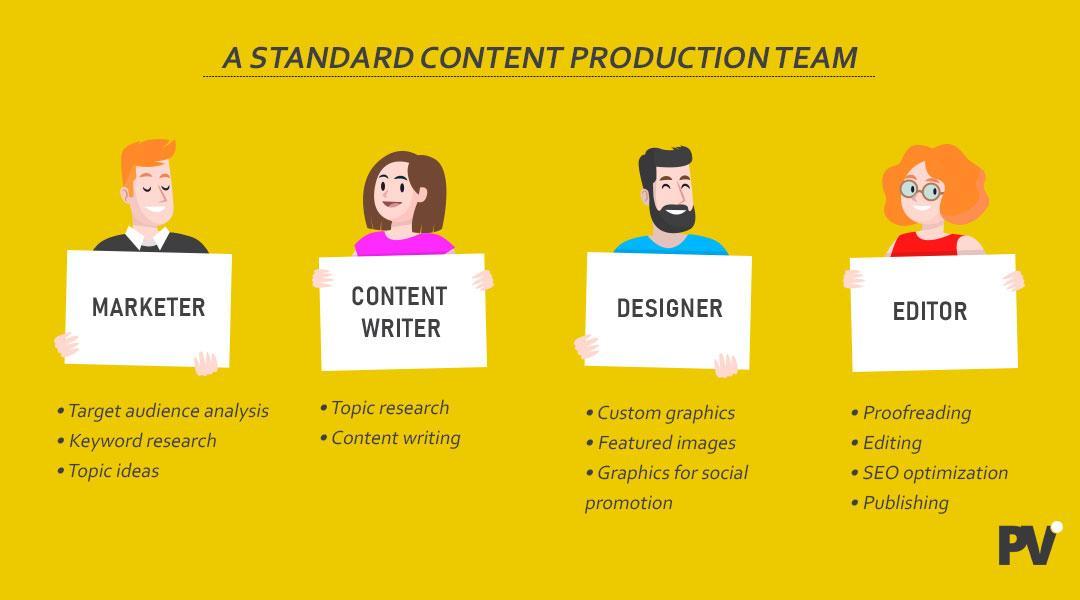 A STANDARD CONTENT PRODUCTION TEAM

MARKETER

• Target audience analysis
• Keyword research
• Topic ideas

CONTENT WRITER

• Topic research
• Content writing

DESIGNER

• Custom graphics
• Featured images
• Graphics for social promotion

EDITOR

• Proofreading
• Editing
• SEO optimization
• Publishing

PV